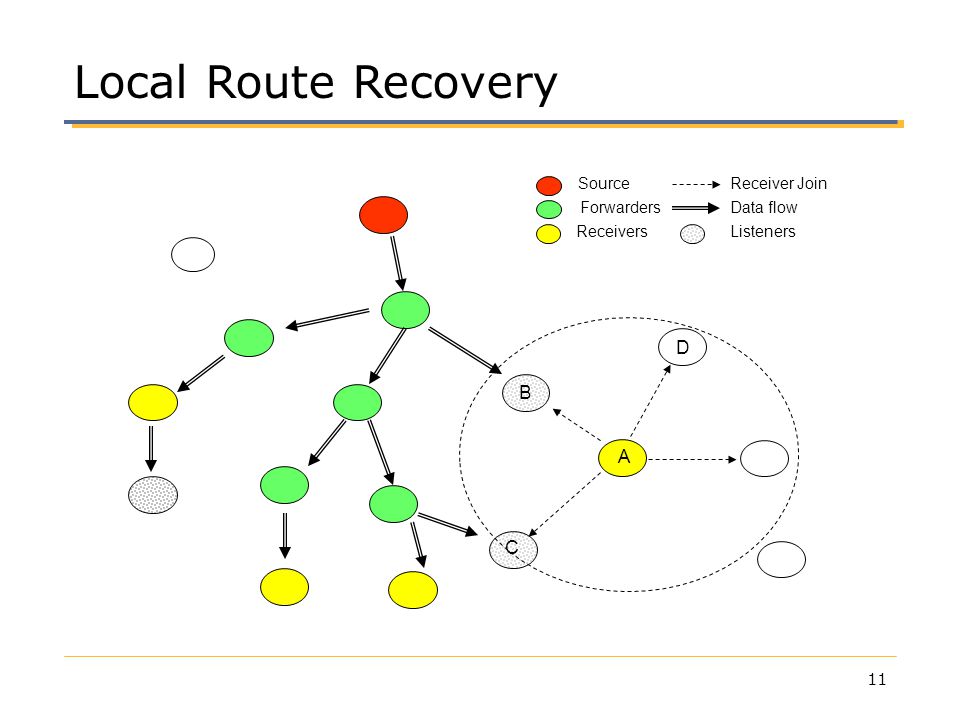 Local Route Recovery

Source
Forwarders
Receivers
Receiver Join
Data flow
Listeners

D
B
A
C

11